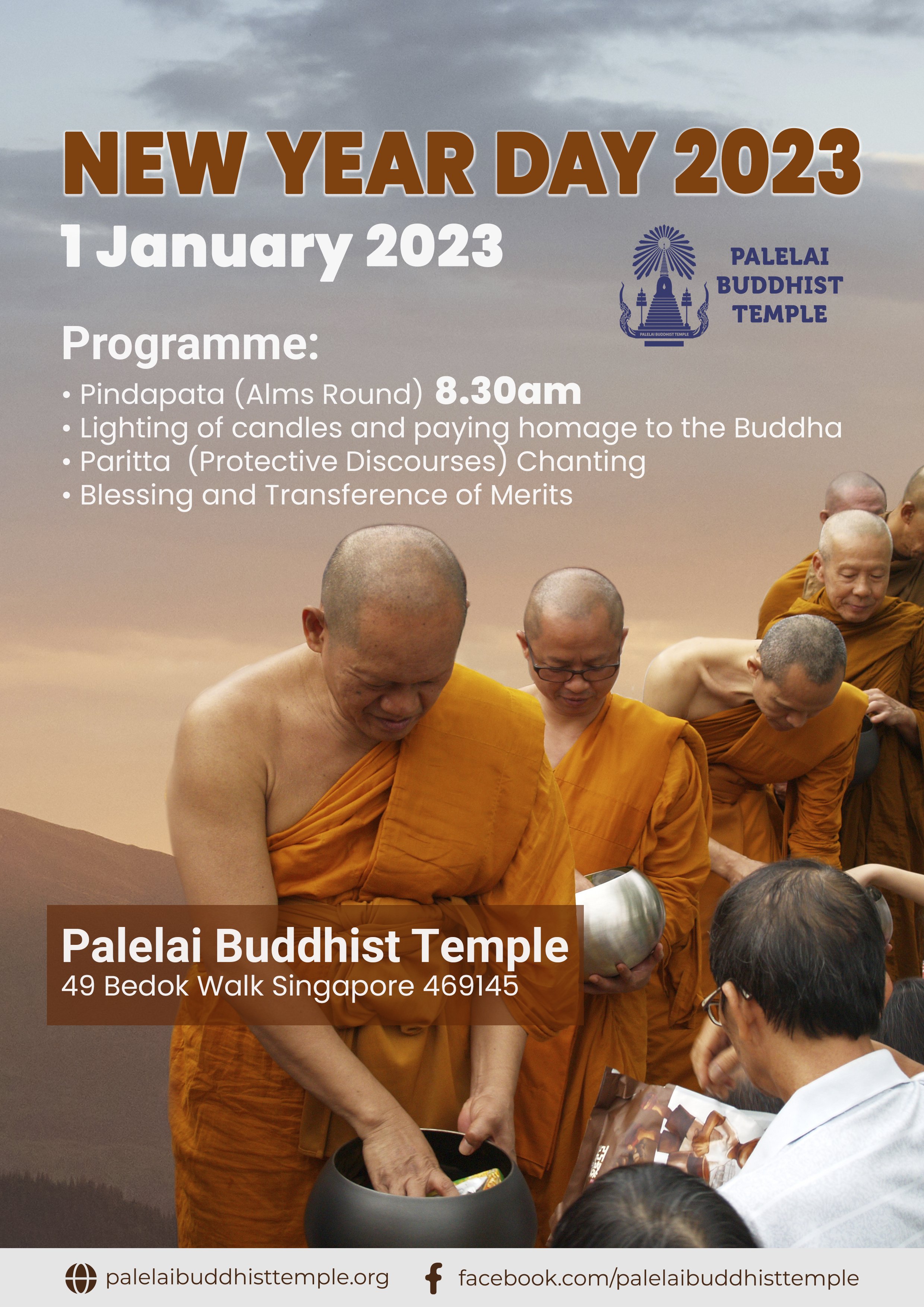 NEW YEAR DAY 2023

1 January 2023

PALELAI BUDDHIST TEMPLE

PALELAI BUDDHIST TEMPLE

Programme:

• Pindapata (Alms Round) 8.30am
• Lighting of candles and paying homage to the Buddha
• Paritta (Protective Discourses) Chanting
• Blessing and Transference of Merits

Palelai Buddhist Temple
49 Bedok Walk Singapore 469145

palelaibuddhisttemple.org facebook.com/palelaibuddhisttemple